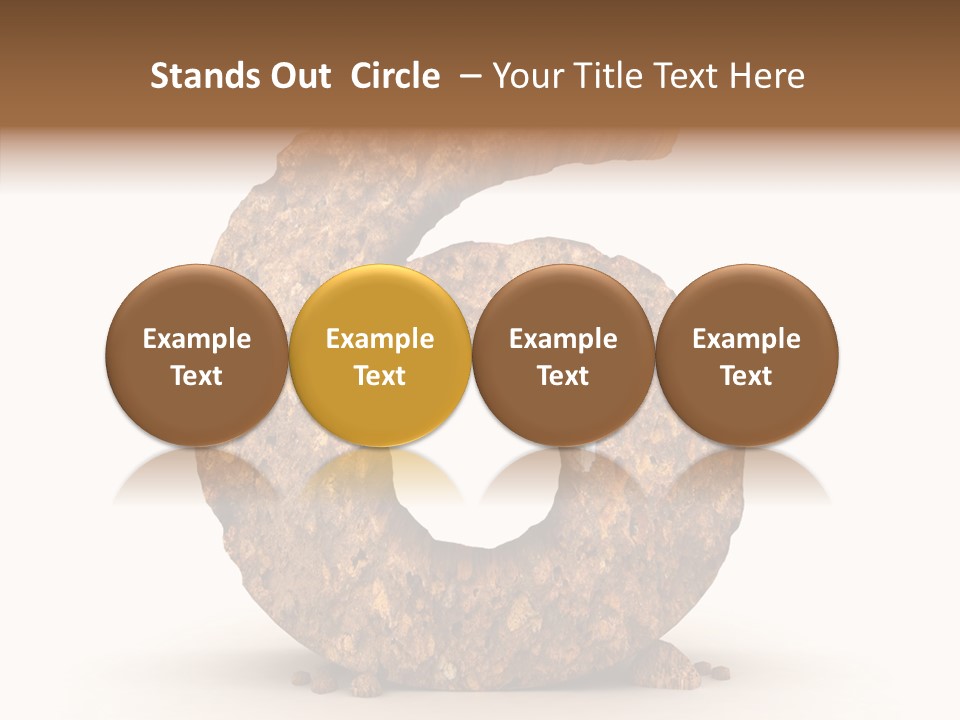 Stands Out Circle – Your Title Text Here

Example Text

Example Text

Example Text

Example Text